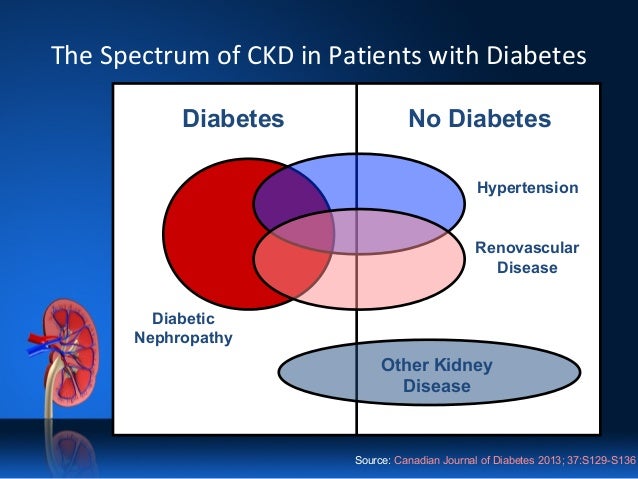 The Spectrum of CKD in Patients with Diabetes

Diabetes

No Diabetes

Hypertension

Renovascular Disease

Diabetic Nephropathy

Other Kidney Disease

Source: Canadian Journal of Diabetes 2013; 37:S129-S136